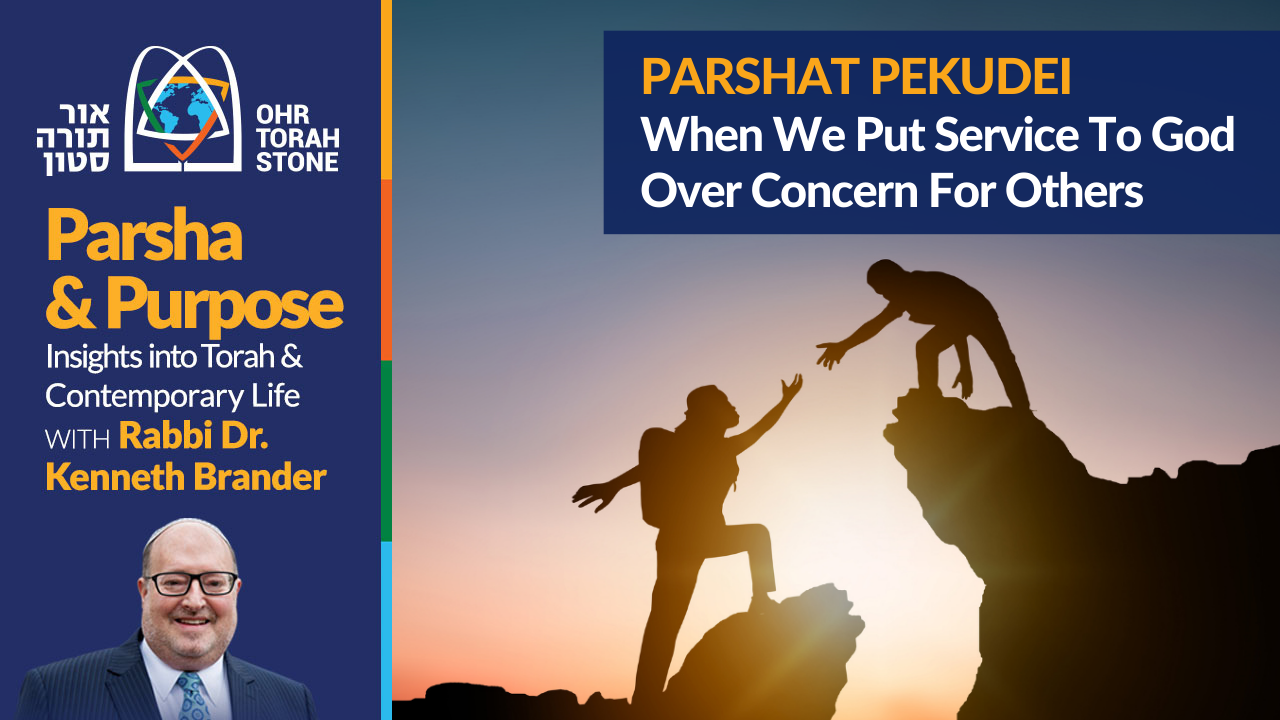 אור תורה סטון

OHR TORAH STONE

Parsha & Purpose

Insights into Torah & Contemporary Life

WITH Rabbi Dr. Kenneth Brander

PARSHAT PEKUDEI

When We Put Service To God Over Concern For Others